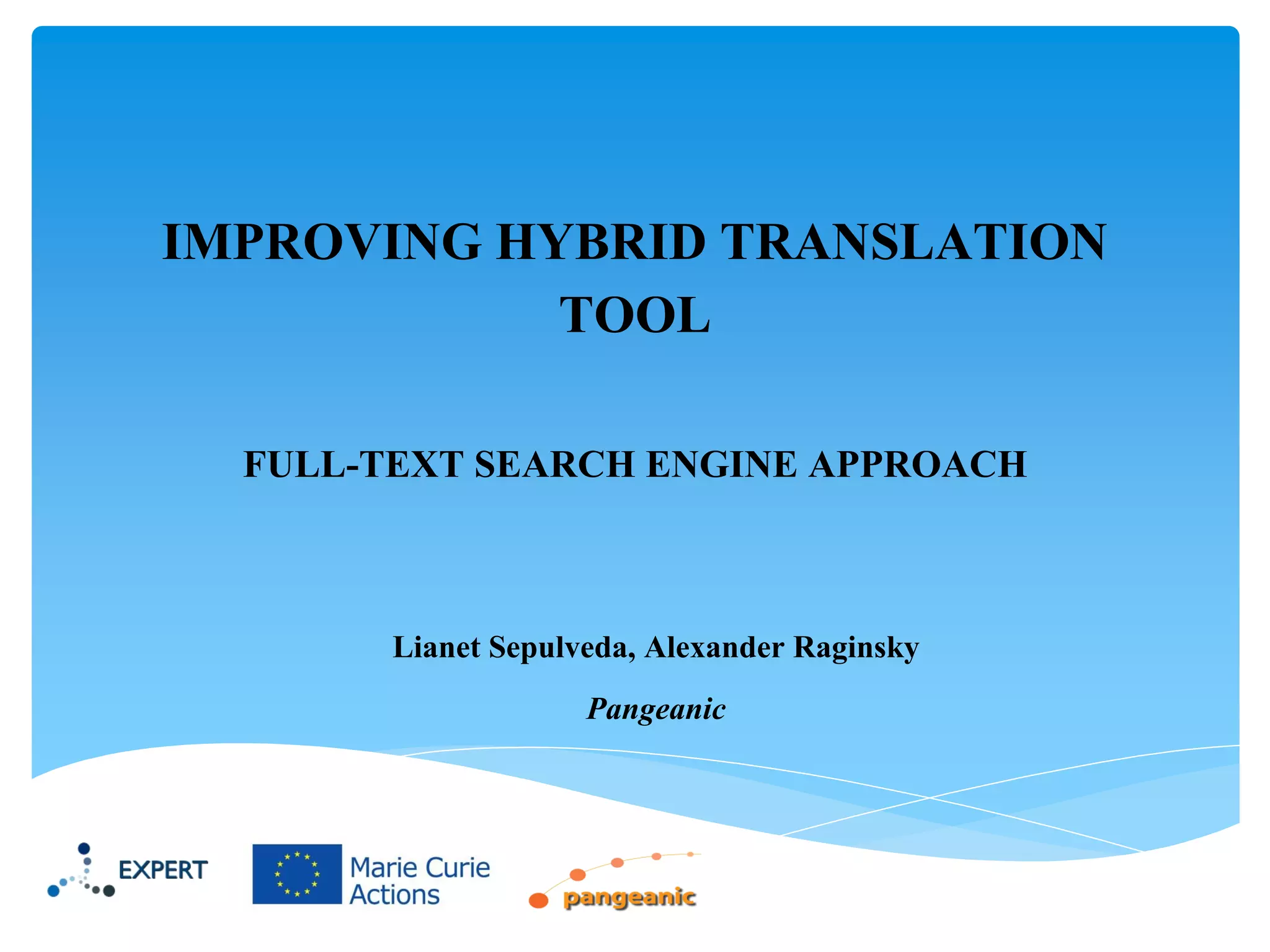 IMPROVING HYBRID TRANSLATION TOOL

FULL-TEXT SEARCH ENGINE APPROACH

Lianet Sepulveda, Alexander Raginsky

Pangeanic

EXPERT

Marie Curie Actions

pangeanic